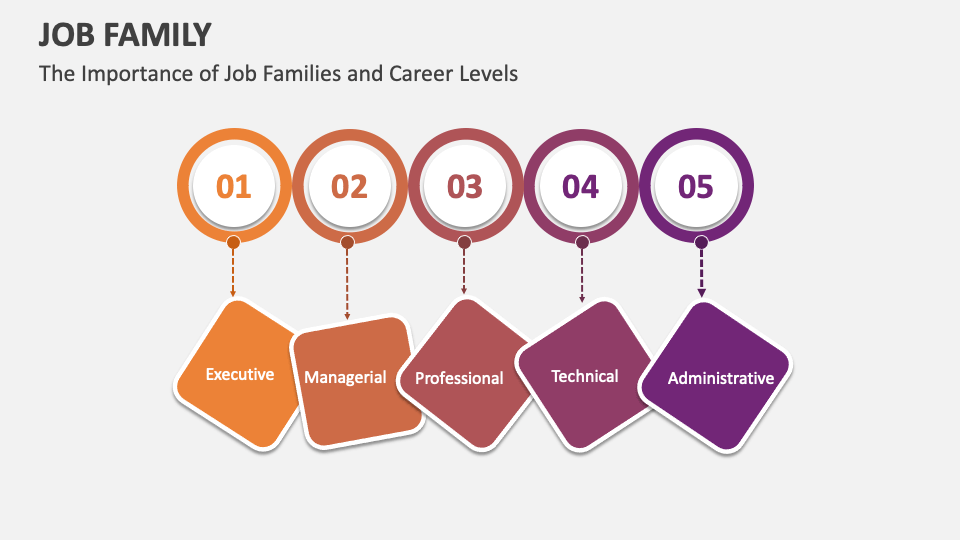 JOB FAMILY

The Importance of Job Families and Career Levels

01

02

03

04

05

Executive

Managerial

Professional

Technical

Administrative